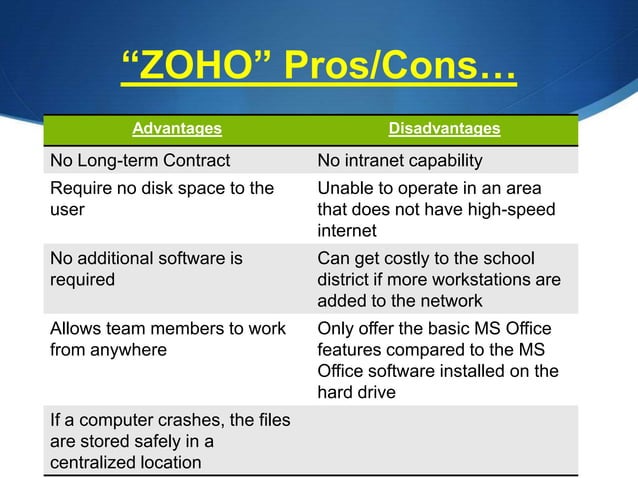 “ZOHO” Pros/Cons…

| Advantages | Disadvantages |
|---|---|
| No Long-term Contract | No intranet capability |
| Require no disk space to the user | Unable to operate in an area that does not have high-speed internet |
| No additional software is required | Can get costly to the school district if more workstations are added to the network |
| Allows team members to work from anywhere | Only offer the basic MS Office features compared to the MS Office software installed on the hard drive |
| If a computer crashes, the files are stored safely in a centralized location | |